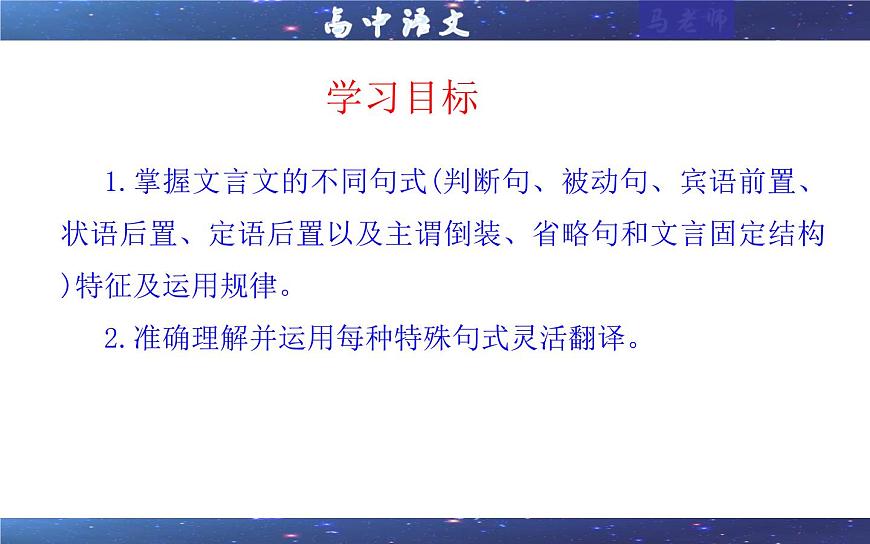 高中语文

马老师

学习目标

1.掌握文言文的不同句式(判断句、被动句、宾语前置、状语后置、定语后置以及主谓倒装、省略句和文言固定结构)特征及运用规律。

2.准确理解并运用每种特殊句式灵活翻译。